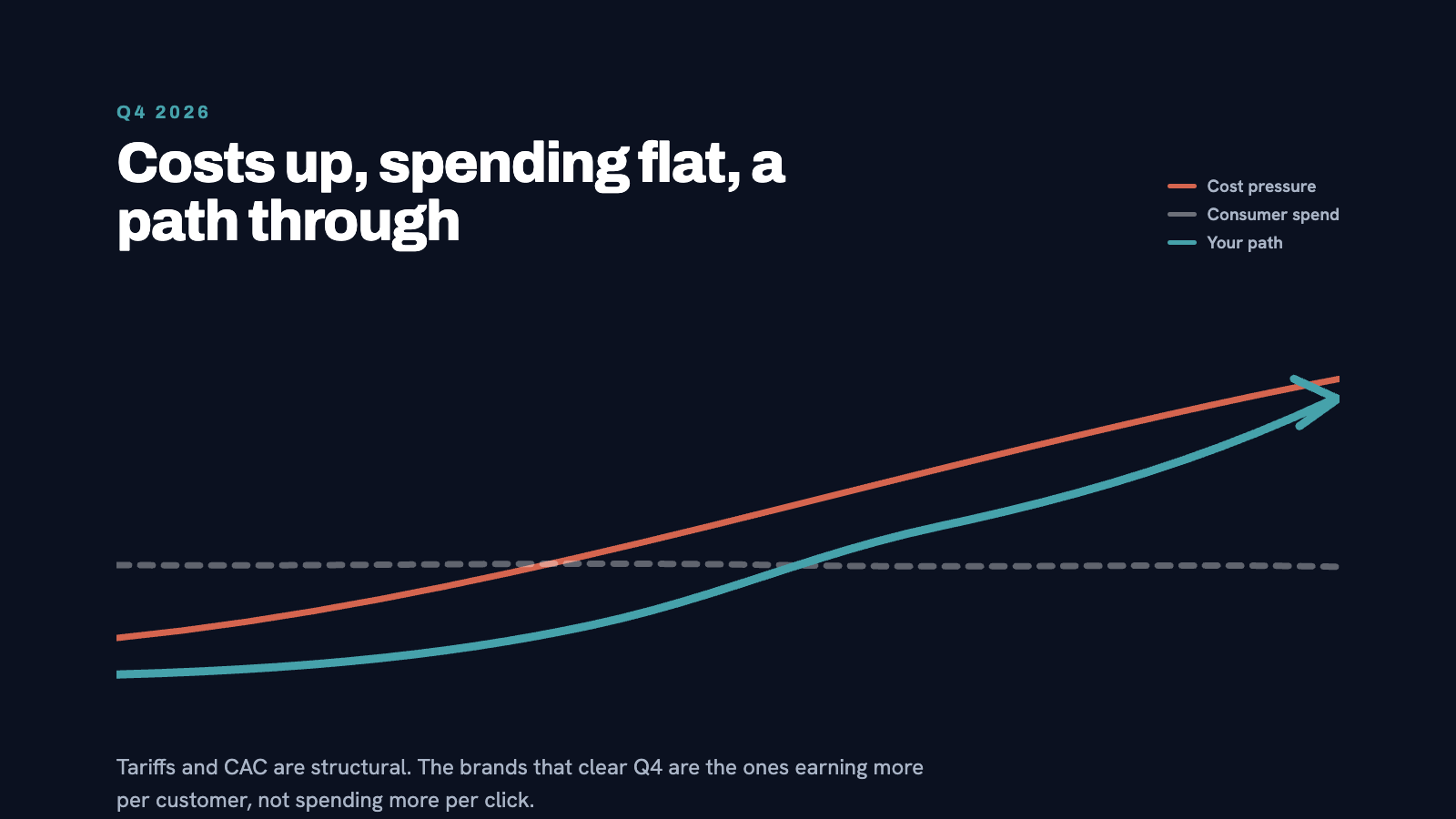 Q4 2026

Costs up, spending flat, a path through

Cost pressure
Consumer spend
Your path

Tariffs and CAC are structural. The brands that clear Q4 are the ones earning more per customer, not spending more per click.